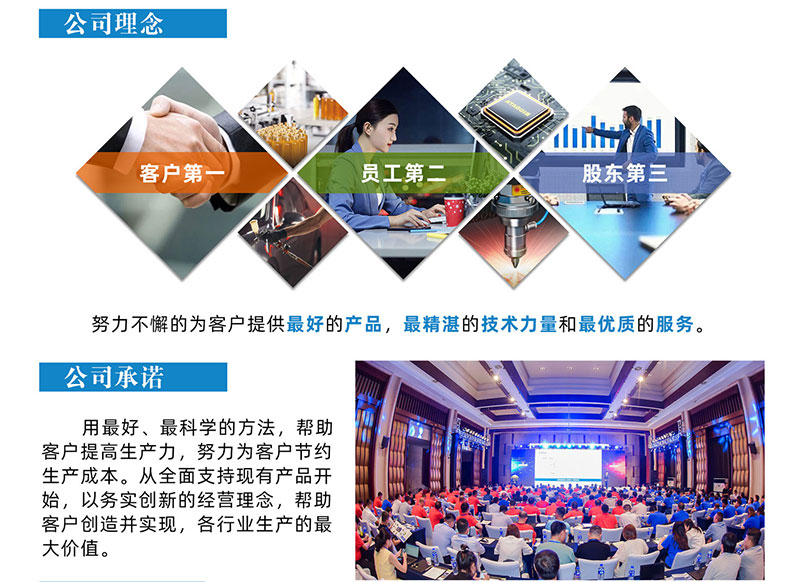 公司理念

客户第一

员工第二

股东第三

努力不懈的为客户提供最好的产品，最精湛的技术力量和最优质的服务。

公司承诺

用最好、最科学的方法，帮助客户提高生产力，努力为客户节约生产成本。从全面支持现有产品开始，以务实创新的经营理念，帮助客户创造并实现，各行业生产的最大价值。